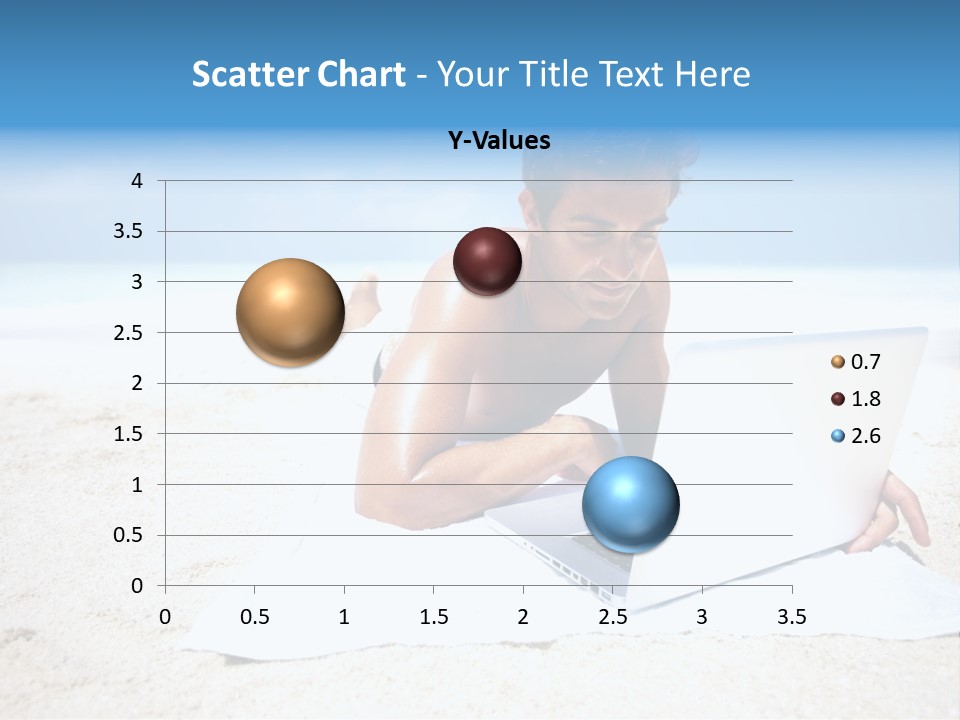 Scatter Chart - Your Title Text Here

Y-Values

4
3.5
3
2.5
2
1.5
1
0.5
0

0 0.5 1 1.5 2 2.5 3 3.5

0.7
1.8
2.6